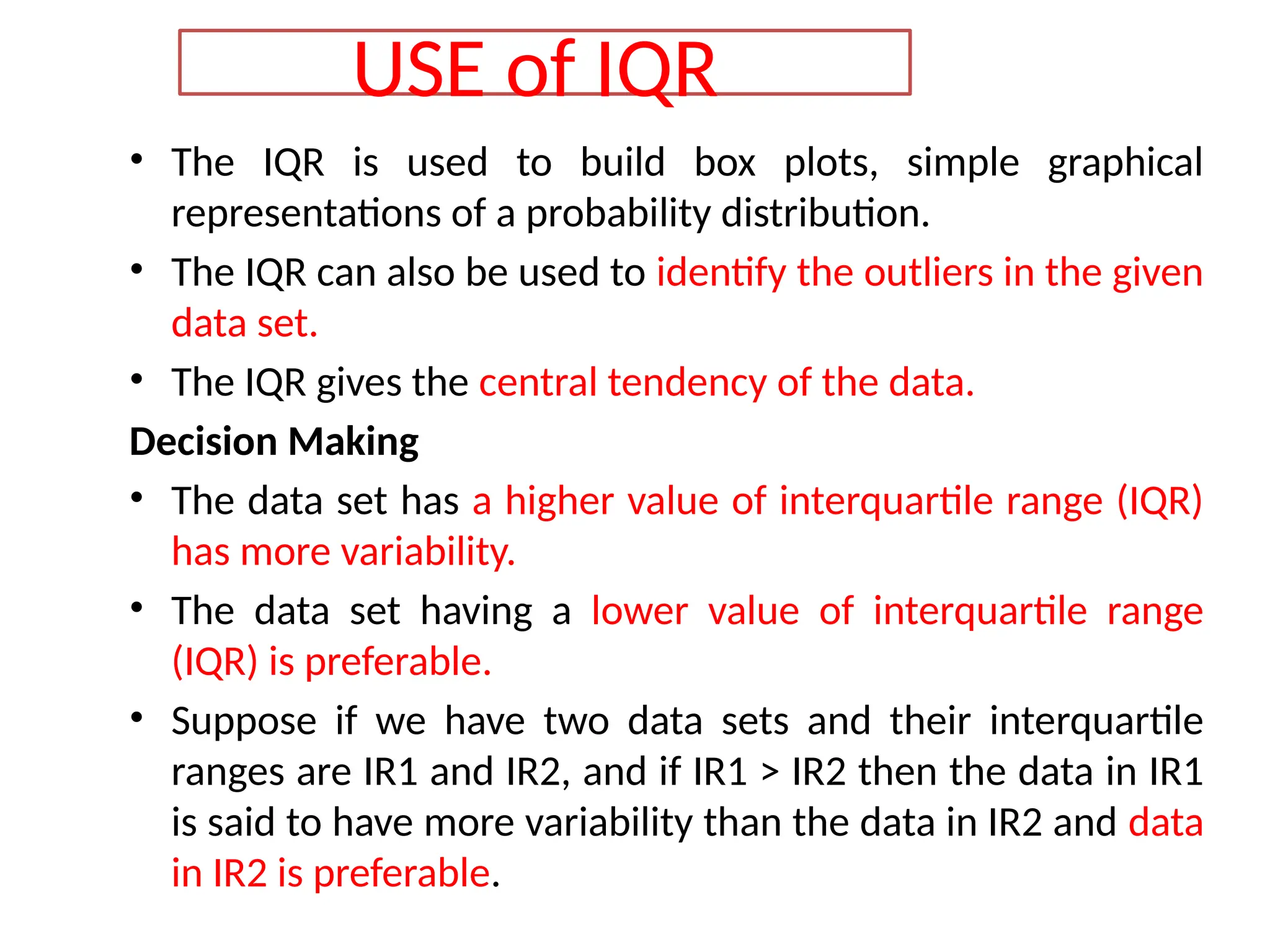 USE of IQR

• The IQR is used to build box plots, simple graphical representations of a probability distribution.

• The IQR can also be used to identify the outliers in the given data set.

• The IQR gives the central tendency of the data.

Decision Making

• The data set has a higher value of interquartile range (IQR) has more variability.

• The data set having a lower value of interquartile range (IQR) is preferable.

• Suppose if we have two data sets and their interquartile ranges are IR1 and IR2, and if IR1 > IR2 then the data in IR1 is said to have more variability than the data in IR2 and data in IR2 is preferable.